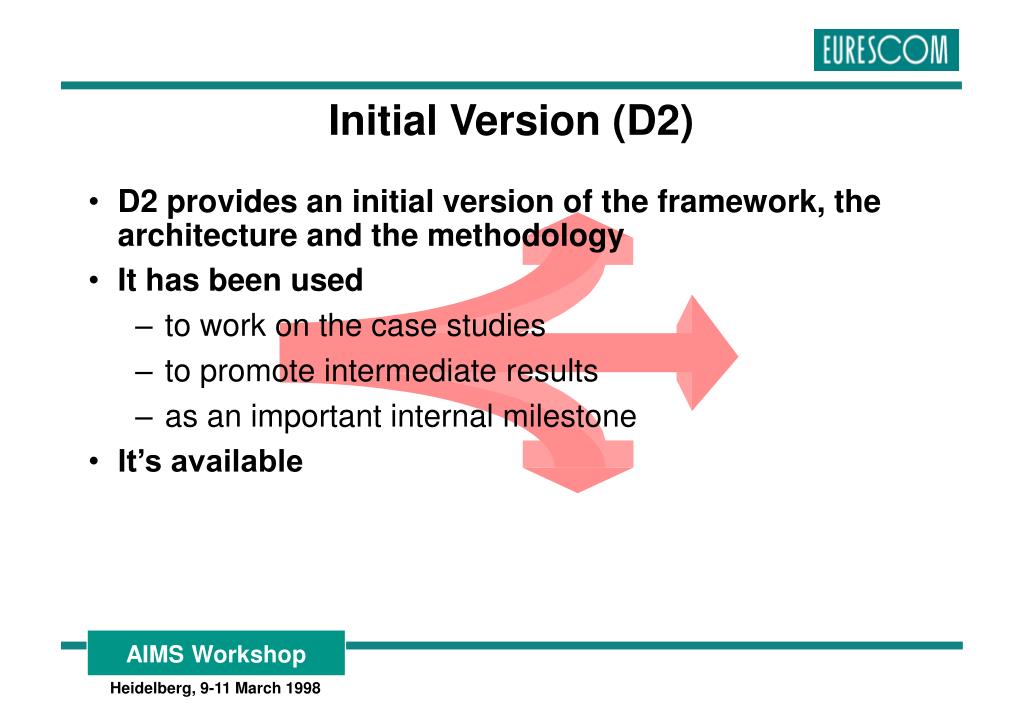 EURESCOM

Initial Version (D2)

• D2 provides an initial version of the framework, the architecture and the methodology
• It has been used
– to work on the case studies
– to promote intermediate results
– as an important internal milestone
• It's available

AIMS Workshop

Heidelberg, 9-11 March 1998